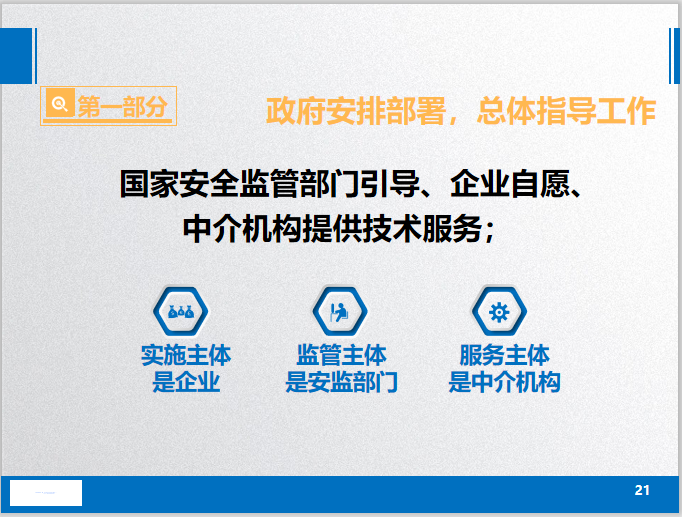 第一部分

政府安排部署，总体指导工作

国家安全监管部门引导、企业自愿、中介机构提供技术服务；

实施主体是企业

监管主体是安监部门

服务主体是中介机构

21